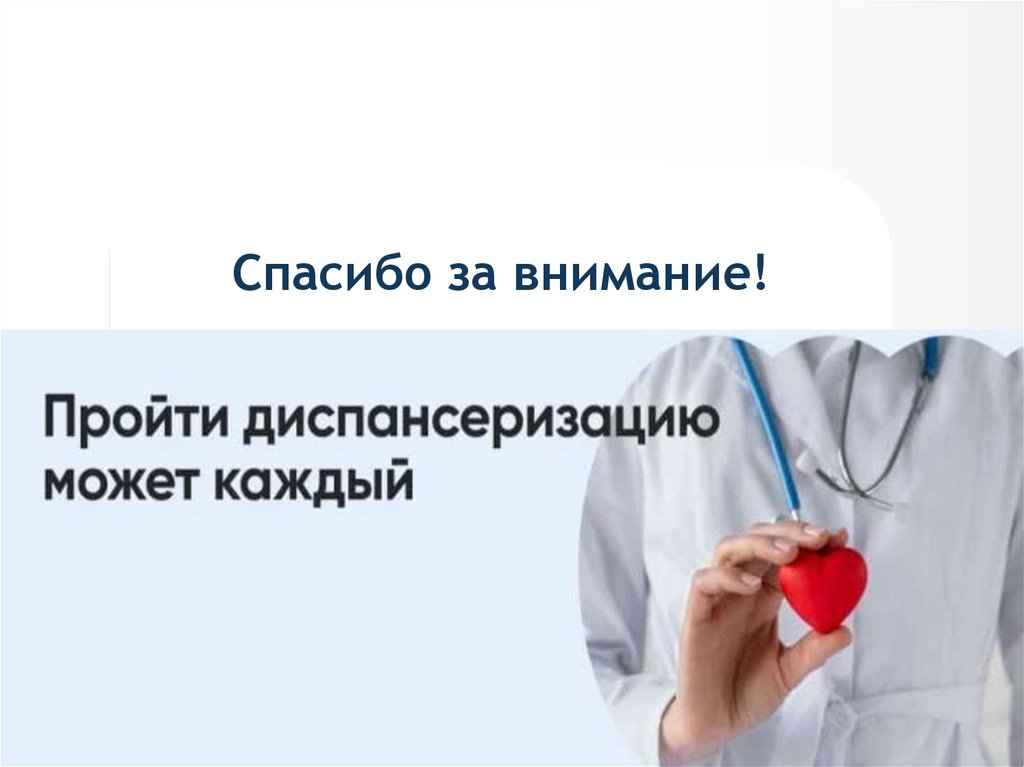 Спасибо за внимание!

Пройти диспансеризацию может каждый